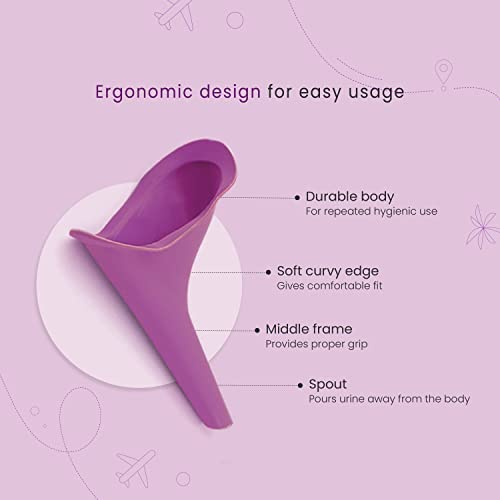 Ergonomic design for easy usage

Durable body
For repeated hygienic use

Soft curvy edge
Gives comfortable fit

Middle frame
Provides proper grip

Spout
Pours urine away from the body